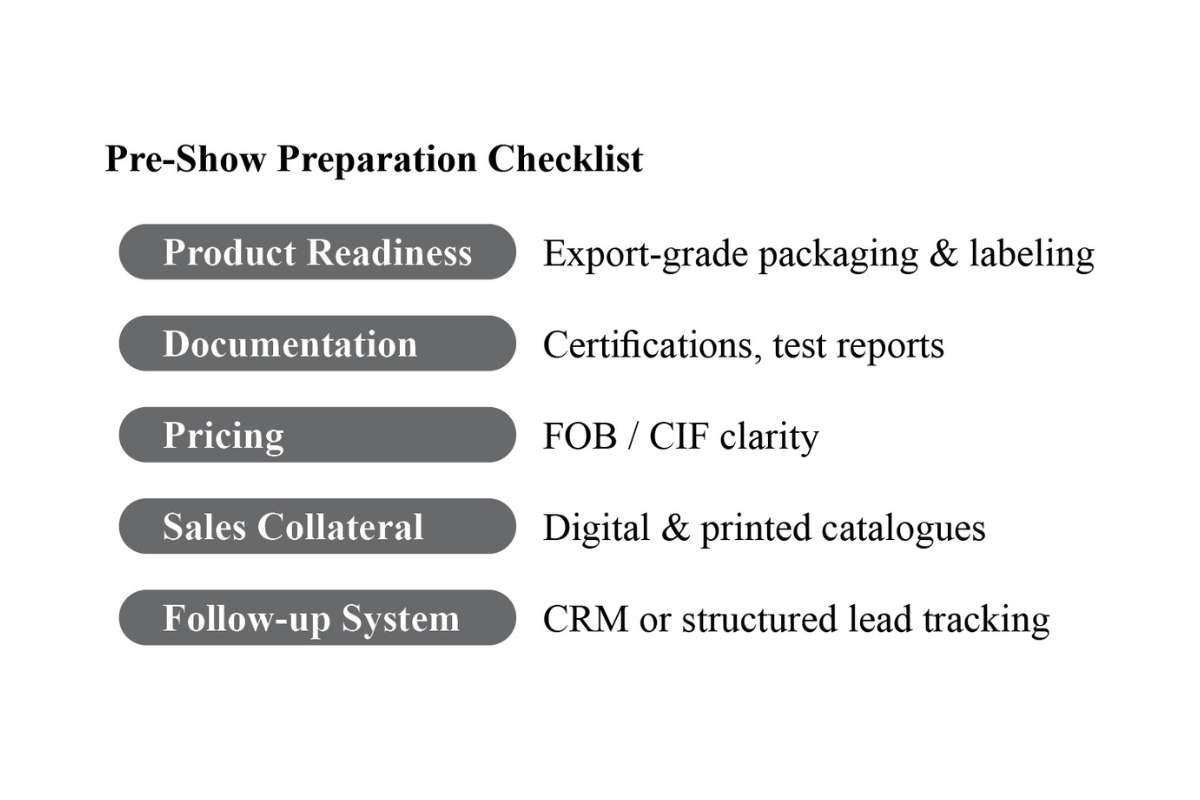 Pre-Show Preparation Checklist

Product Readiness Export-grade packaging & labeling

Documentation Certifications, test reports

Pricing FOB / CIF clarity

Sales Collateral Digital & printed catalogues

Follow-up System CRM or structured lead tracking